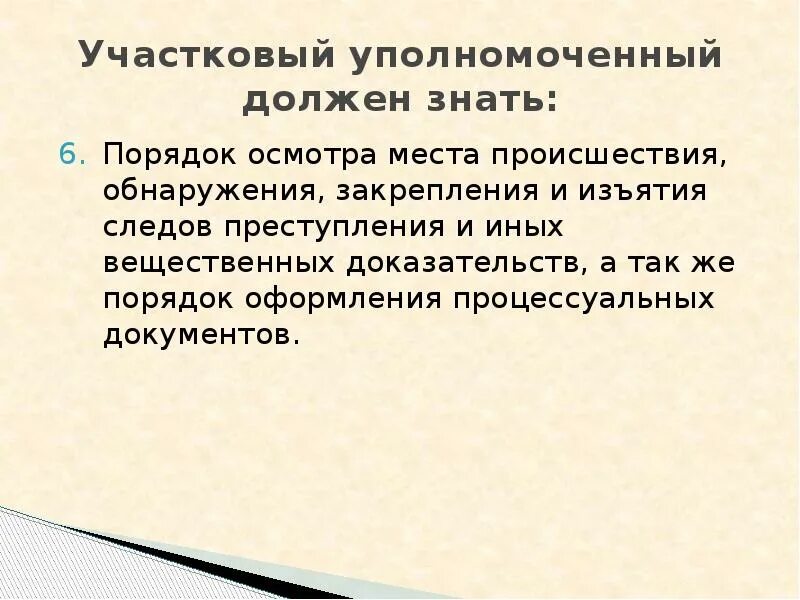 Участковый уполномоченный должен знать:

6. Порядок осмотра места происшествия, обнаружения, закрепления и изъятия следов преступления и иных вещественных доказательств, а так же порядок оформления процессуальных документов.